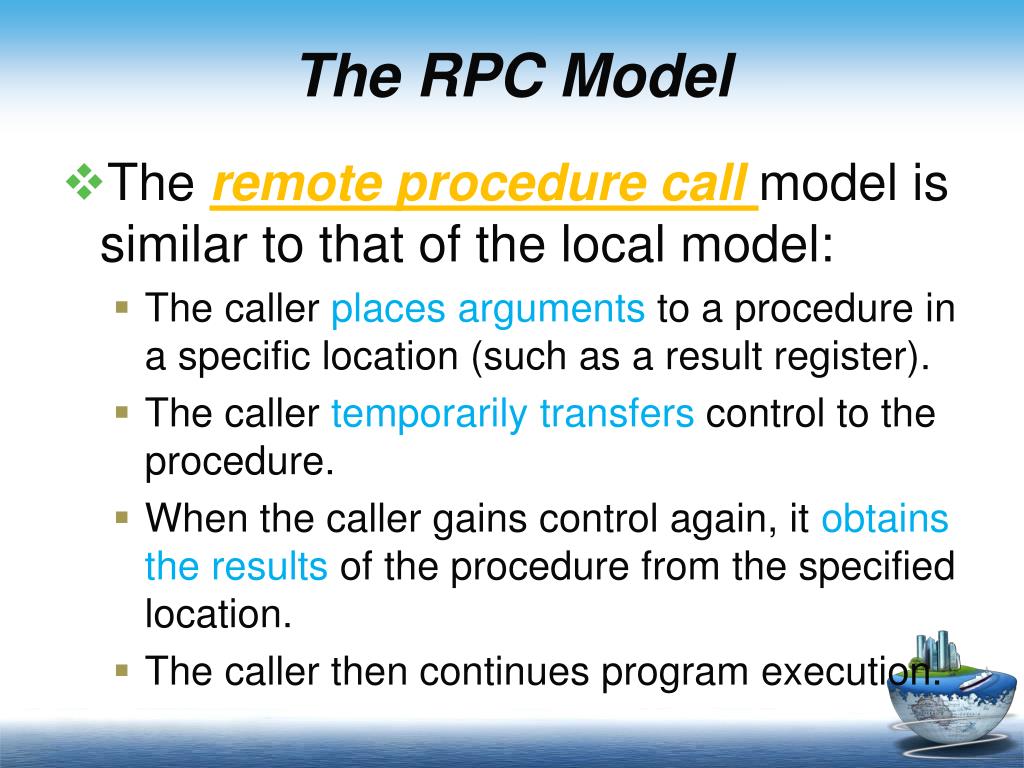 The RPC Model

The remote procedure call model is similar to that of the local model:

The caller places arguments to a procedure in a specific location (such as a result register).

The caller temporarily transfers control to the procedure.

When the caller gains control again, it obtains the results of the procedure from the specified location.

The caller then continues program execution.